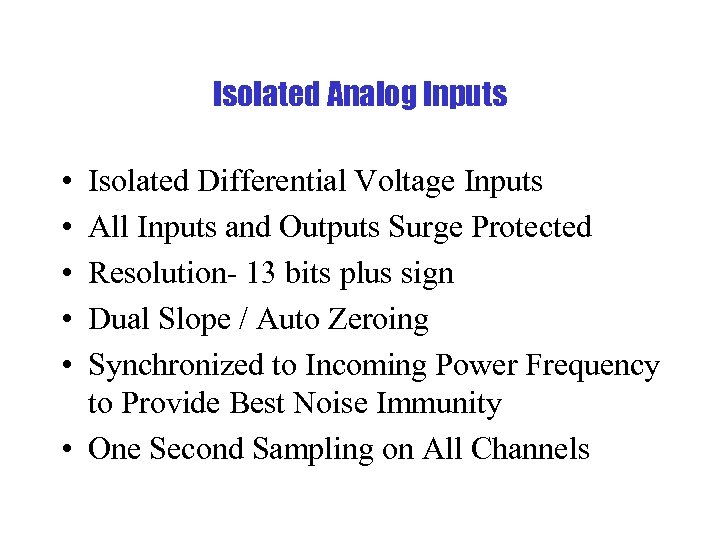 Isolated Analog Inputs

• Isolated Differential Voltage Inputs
• All Inputs and Outputs Surge Protected
• Resolution- 13 bits plus sign
• Dual Slope / Auto Zeroing
• Synchronized to Incoming Power Frequency to Provide Best Noise Immunity
• One Second Sampling on All Channels